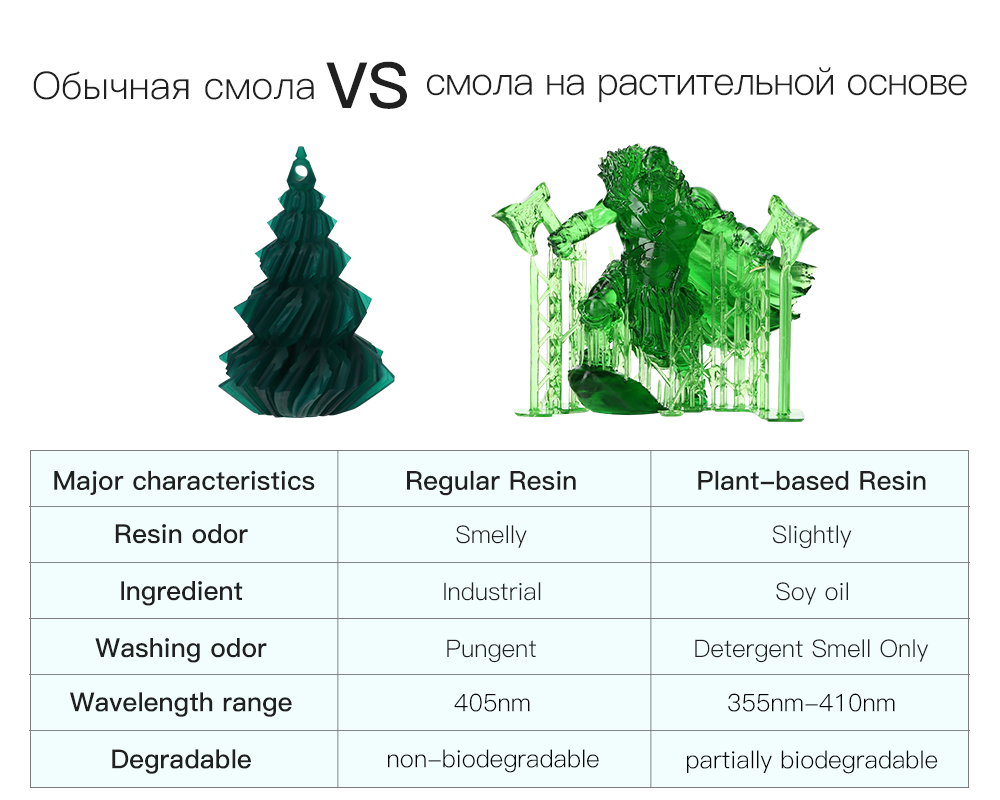 Обычная смола VS смола на растительной основе

| Major characteristics | Regular Resin | Plant-based Resin |
|---|---|---|
| Resin odor | Smelly | Slightly |
| Ingredient | Industrial | Soy oil |
| Washing odor | Pungent | Detergent Smell Only |
| Wavelength range | 405nm | 355nm-410nm |
| Degradable | non-biodegradable | partially biodegradable |